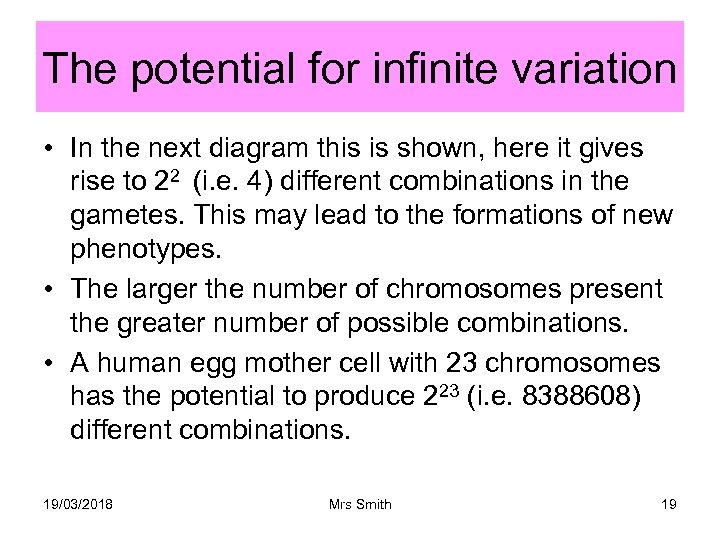 The potential for infinite variation

• In the next diagram this is shown, here it gives rise to $2^2$ (i.e. 4) different combinations in the gametes. This may lead to the formations of new phenotypes.

• The larger the number of chromosomes present the greater number of possible combinations.

• A human egg mother cell with 23 chromosomes has the potential to produce $2^{23}$ (i.e. 8388608) different combinations.

19/03/2018

Mrs Smith

19